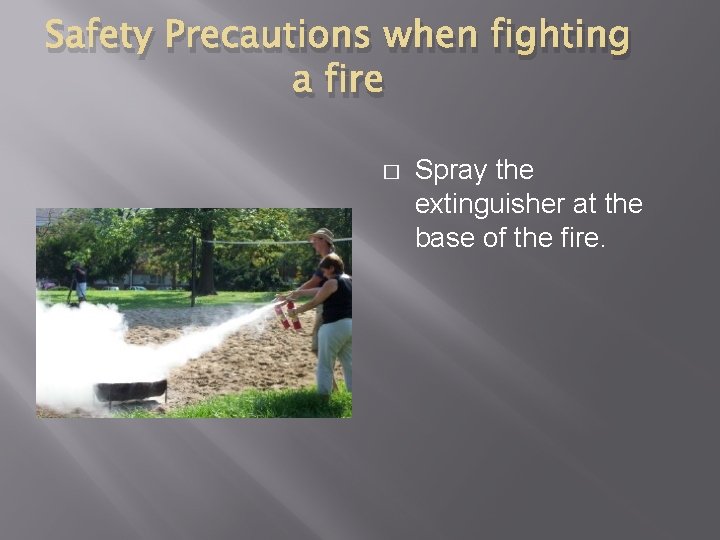 Safety Precautions when fighting a fire

□ Spray the extinguisher at the base of the fire.